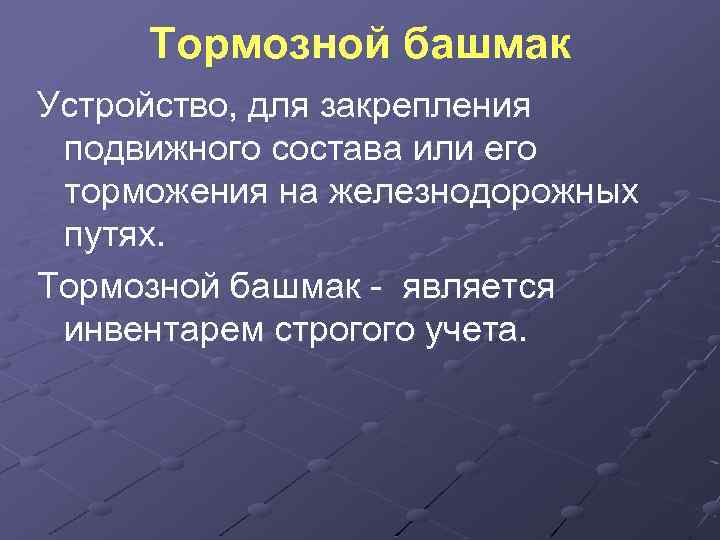 Тормозной башмак

Устройство, для закрепления подвижного состава или его торможения на железнодорожных путях.

Тормозной башмак - является инвентарем строгого учета.